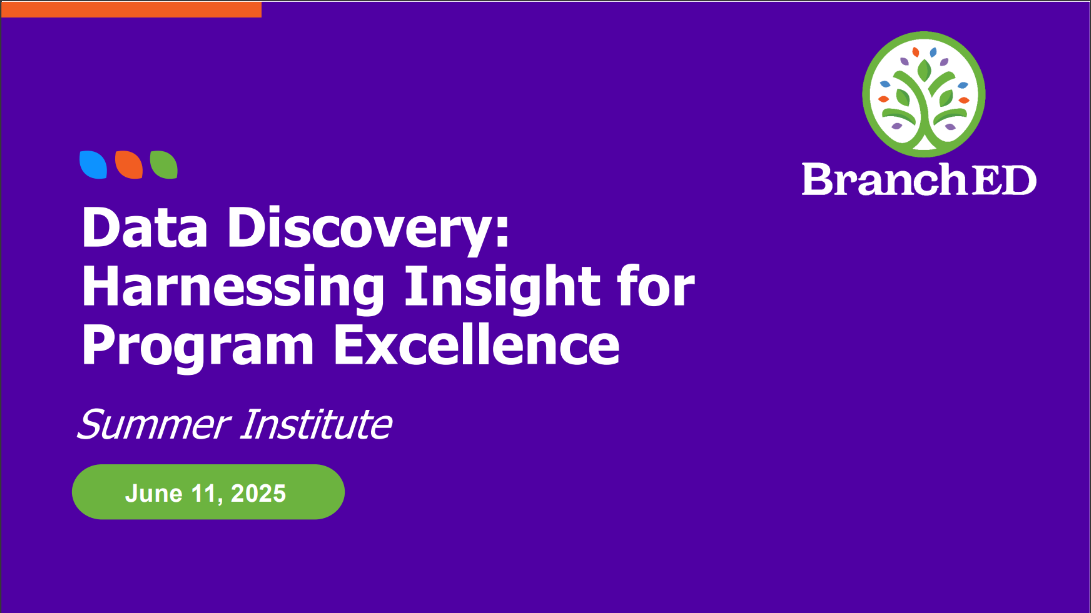 BranchED

Data Discovery: Harnessing Insight for Program Excellence

Summer Institute

June 11, 2025